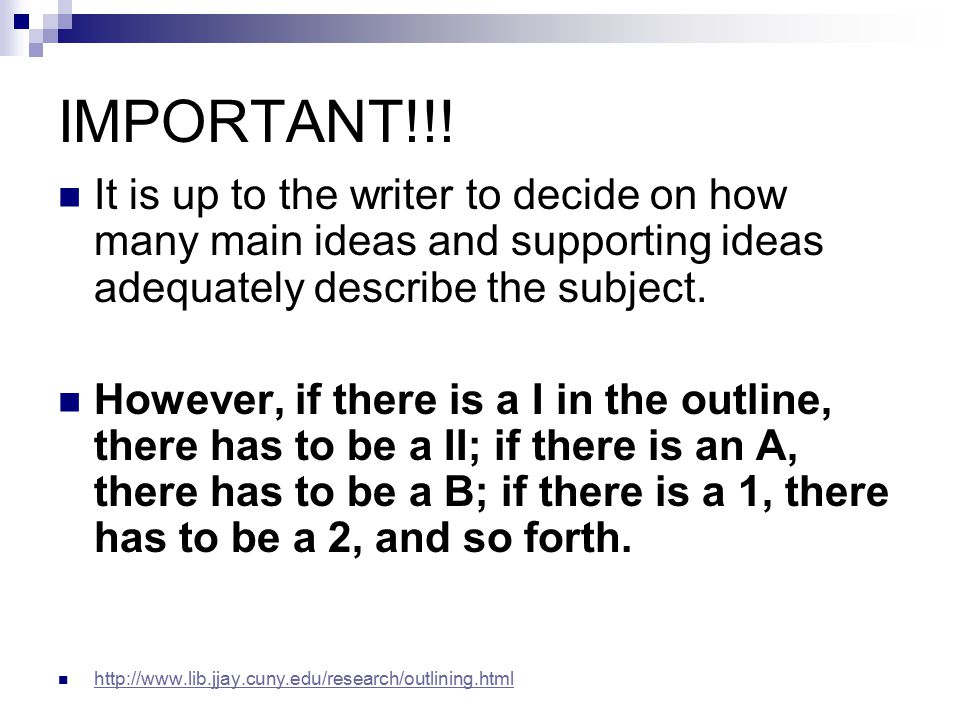 IMPORTANT!!!

It is up to the writer to decide on how many main ideas and supporting ideas adequately describe the subject.

However, if there is a I in the outline, there has to be a II; if there is an A, there has to be a B; if there is a 1, there has to be a 2, and so forth.

http://www.lib.jjay.cuny.edu/research/outlining.html